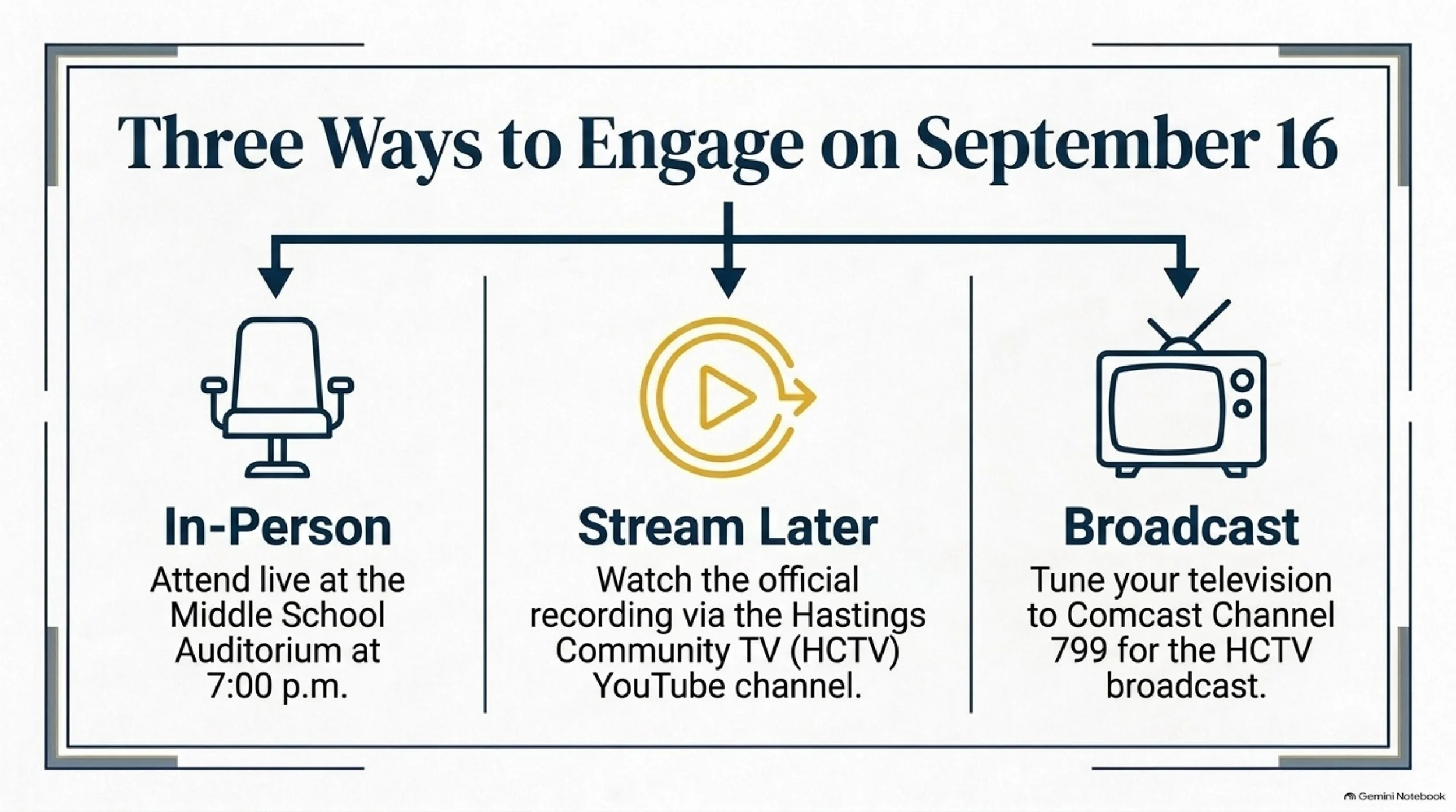 Three Ways to Engage on September 16

In-Person
Attend live at the Middle School Auditorium at 7:00 p.m.

Stream Later
Watch the official recording via the Hastings Community TV (HCTV) YouTube channel.

Broadcast
Tune your television to Comcast Channel 799 for the HCTV broadcast.

Gemini Notebook